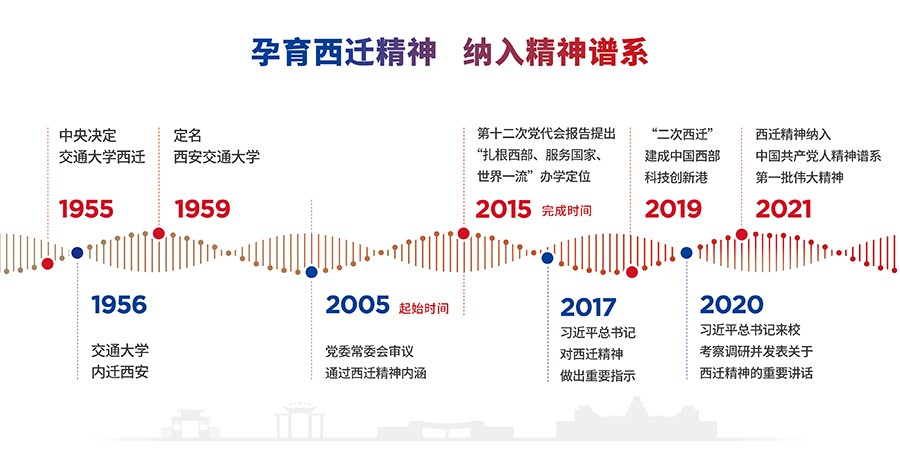 孕育西迁精神　纳入精神谱系

中央决定
交通大学西迁

1955

定名
西安交通大学

1959

第十二次党代会报告提出
“扎根西部、服务国家、
世界一流”办学定位

2015 完成时间

“二次西迁”
建成中国西部
科技创新港

2019

西迁精神纳入
中国共产党人精神谱系
第一批伟大精神

2021

1956

交通大学
内迁西安

2005 起始时间

党委常委会审议
通过西迁精神内涵

2017

习近平总书记
对西迁精神
做出重要指示

2020

习近平总书记来校
考察调研并发表关于
西迁精神的重要讲话